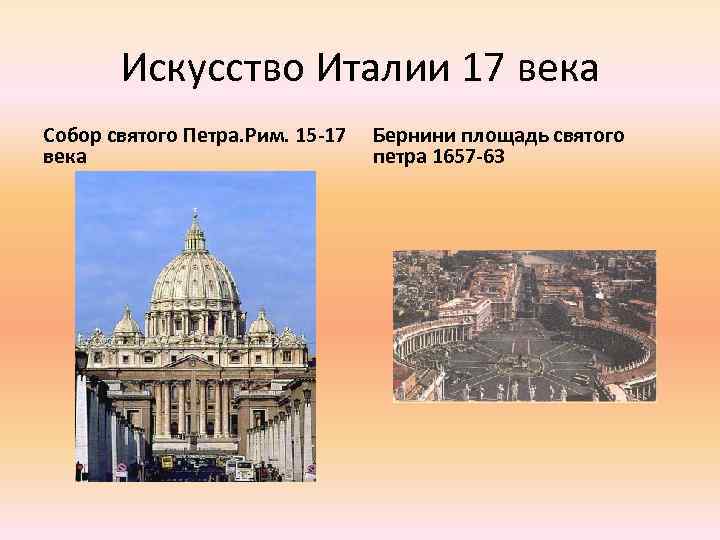 Искусство Италии 17 века

Собор святого Петра.Рим. 15-17 века

Бернини площадь святого петра 1657-63